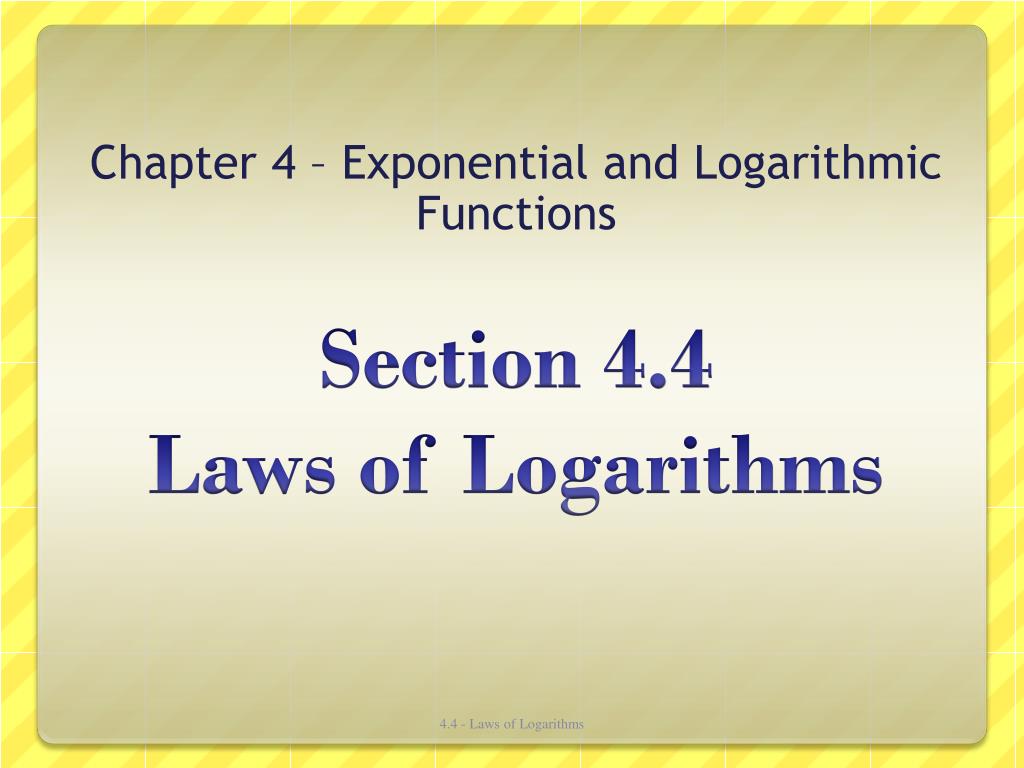 Chapter 4 – Exponential and Logarithmic Functions

Section 4.4
Laws of Logarithms

4.4 - Laws of Logarithms